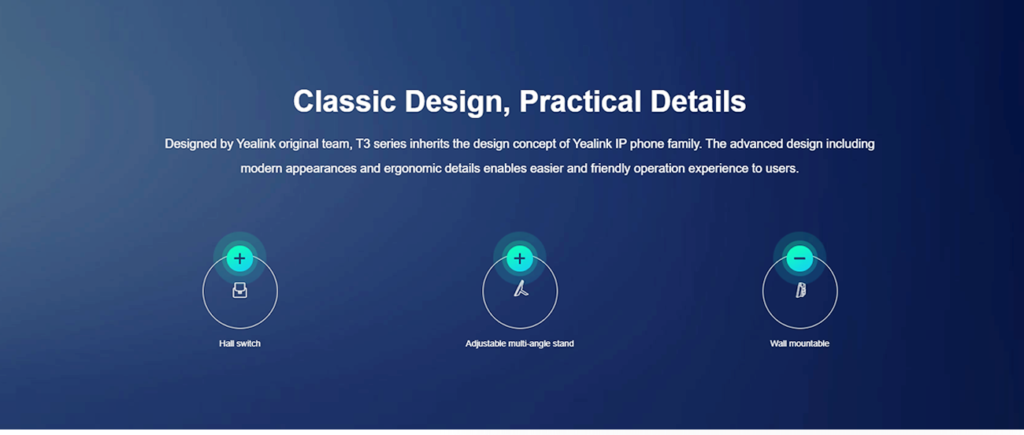 Classic Design, Practical Details

Designed by Yealink original team, T3 series inherits the design concept of Yealink IP phone family. The advanced design including modern appearances and ergonomic details enables easier and friendly operation experience to users.

+

Hall switch

+

Adjustable multi-angle stand

−

Wall mountable